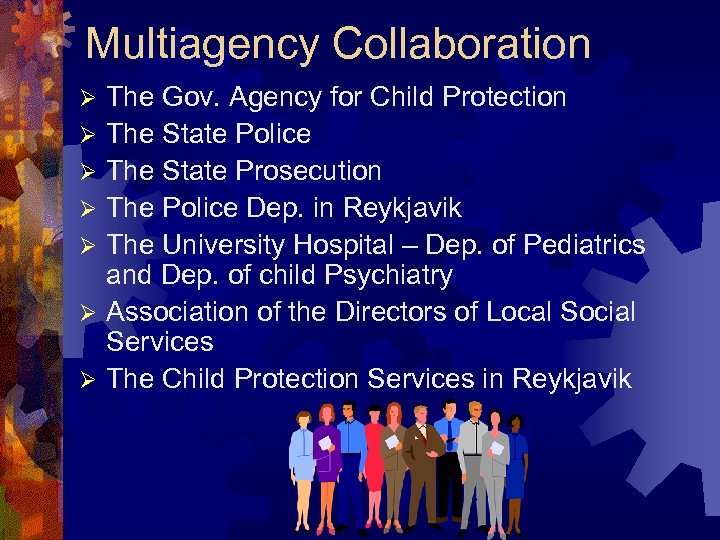 Multiagency Collaboration

➢ The Gov. Agency for Child Protection
➢ The State Police
➢ The State Prosecution
➢ The Police Dep. in Reykjavik
➢ The University Hospital – Dep. of Pediatrics and Dep. of child Psychiatry
➢ Association of the Directors of Local Social Services
➢ The Child Protection Services in Reykjavik